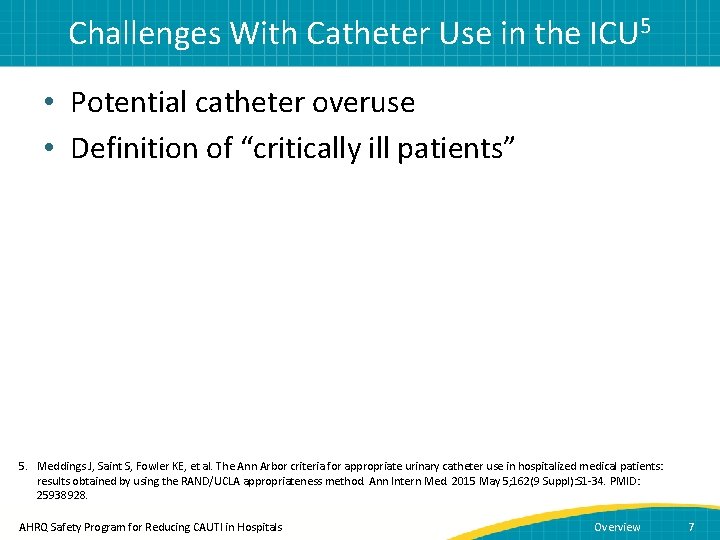 Challenges With Catheter Use in the ICU$^5$

• Potential catheter overuse
• Definition of “critically ill patients”

5. Meddings J, Saint S, Fowler KE, et al. The Ann Arbor criteria for appropriate urinary catheter use in hospitalized medical patients: results obtained by using the RAND/UCLA appropriateness method. Ann Intern Med. 2015 May 5;162(9 Suppl):S1-34. PMID: 25938928.

AHRQ Safety Program for Reducing CAUTI in Hospitals

Overview

7